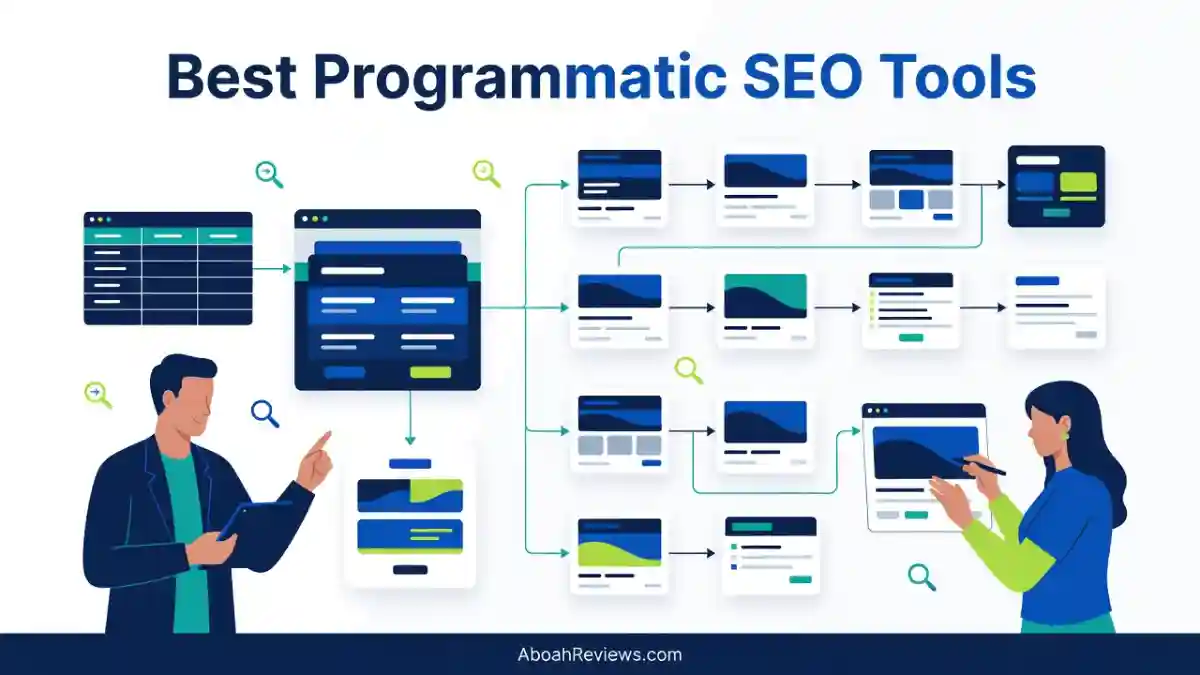 Best Programmatic SEO Tools

AboahReviews.com